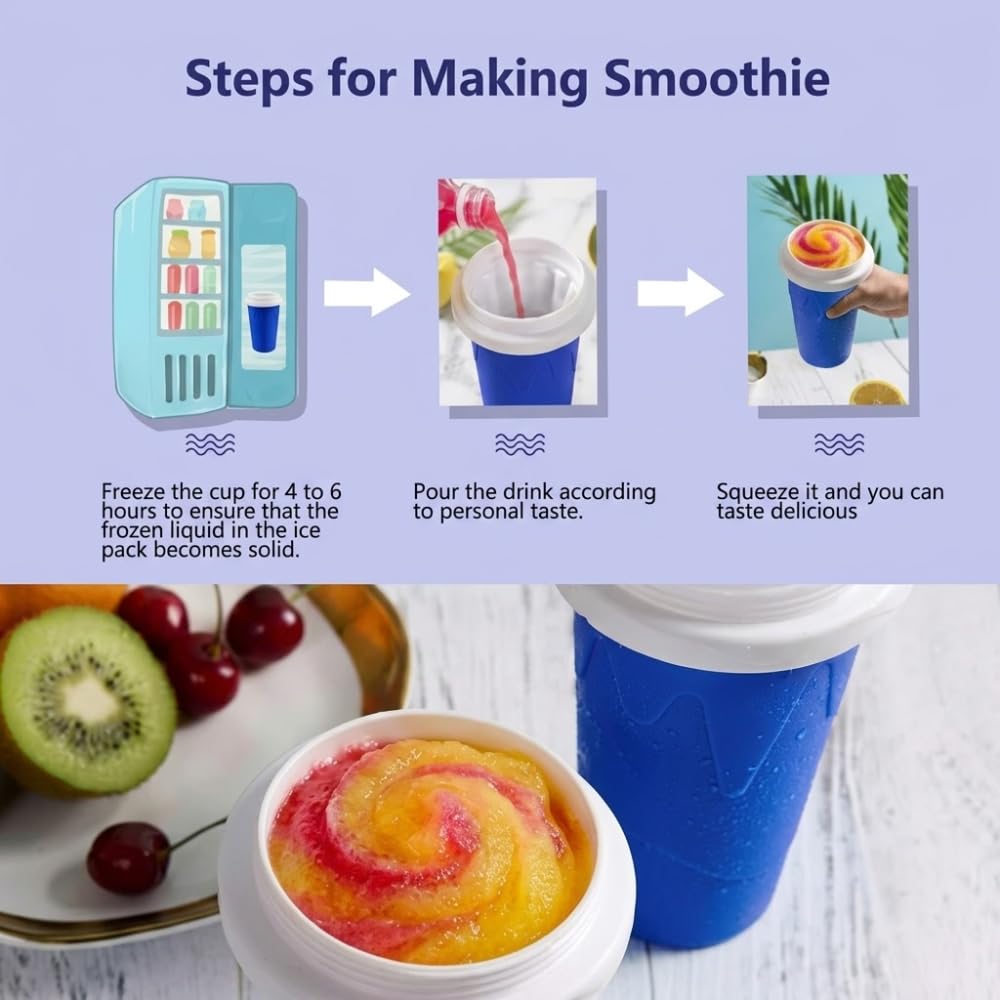 Steps for Making Smoothie

Freeze the cup for 4 to 6 hours to ensure that the frozen liquid in the ice pack becomes solid.

Pour the drink according to personal taste.

Squeeze it and you can taste delicious